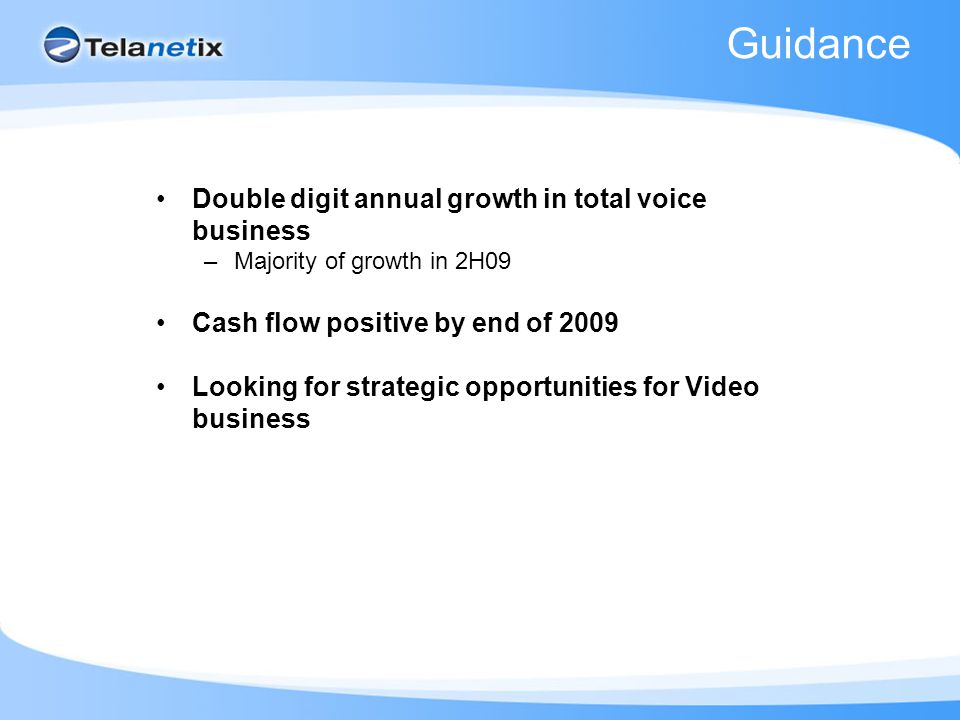 Telanetix

Guidance

• Double digit annual growth in total voice business
– Majority of growth in 2H09

• Cash flow positive by end of 2009

• Looking for strategic opportunities for Video business